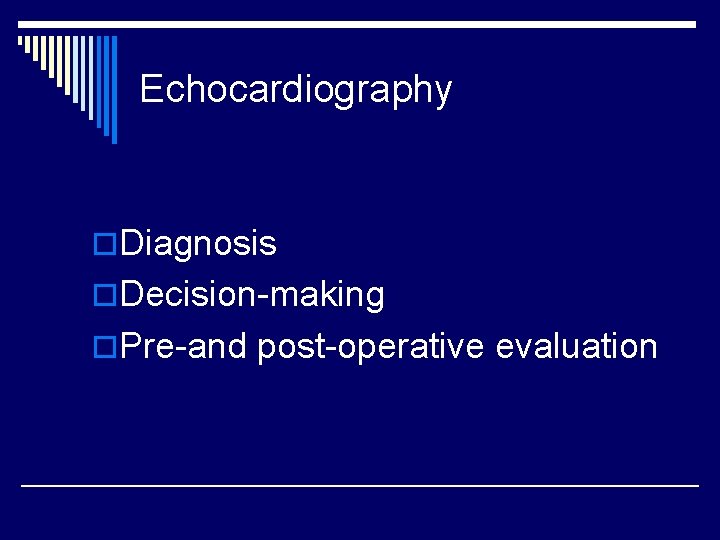 Echocardiography

Diagnosis
Decision-making
Pre-and post-operative evaluation